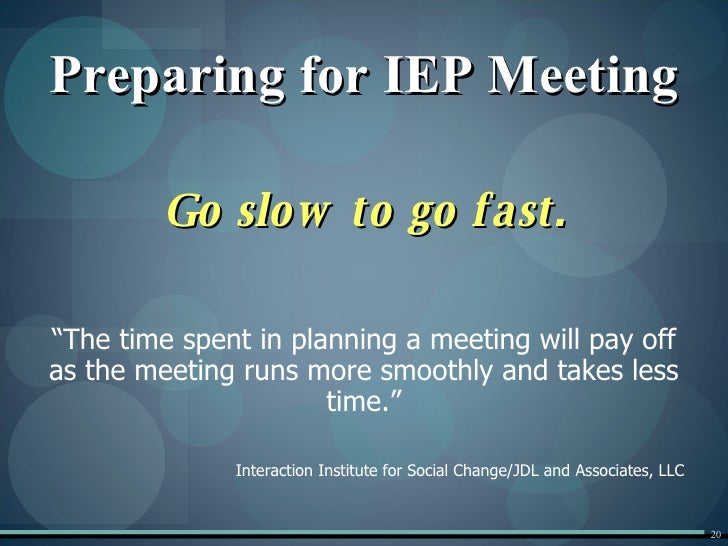 Preparing for IEP Meeting

Go slow to go fast.

“The time spent in planning a meeting will pay off as the meeting runs more smoothly and takes less time.”

Interaction Institute for Social Change/JDL and Associates, LLC

20